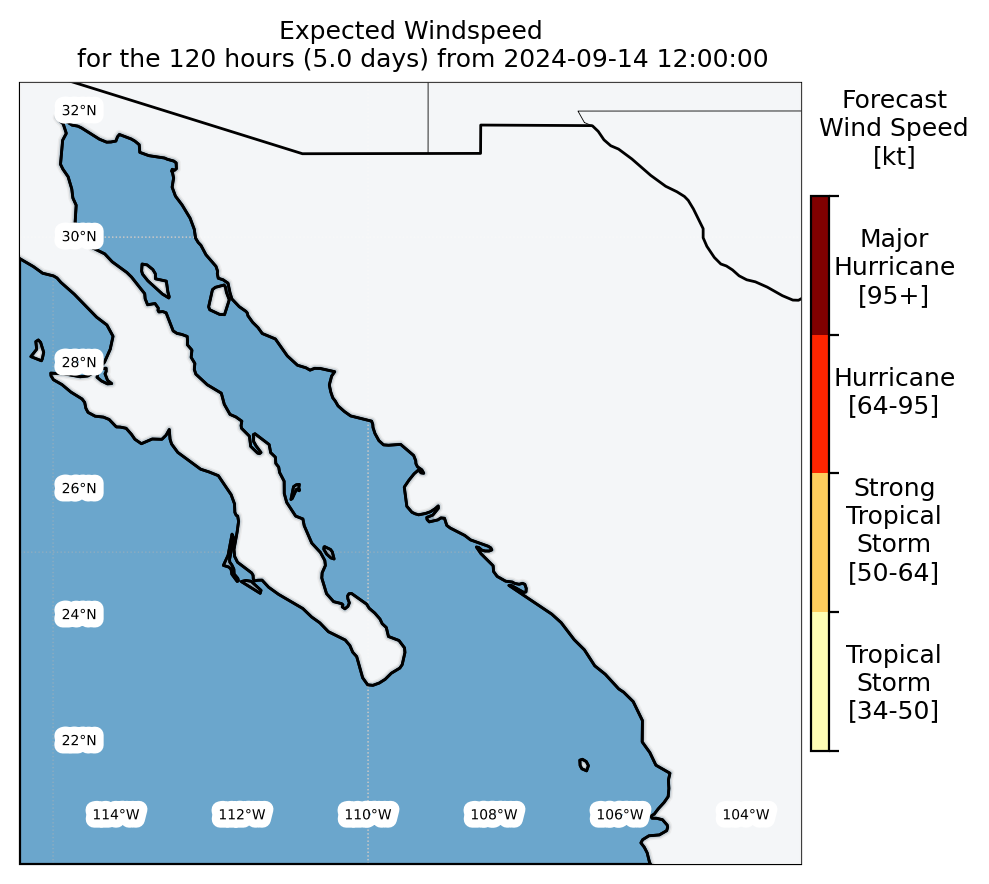 Expected Windspeed
for the 120 hours (5.0 days) from 2024-09-14 12:00:00

32°N
30°N
28°N
26°N
24°N
22°N

114°W
112°W
110°W
108°W
106°W
104°W

Forecast Wind Speed [kt]

Major Hurricane [95+]

Hurricane [64-95]

Strong Tropical Storm [50-64]

Tropical Storm [34-50]